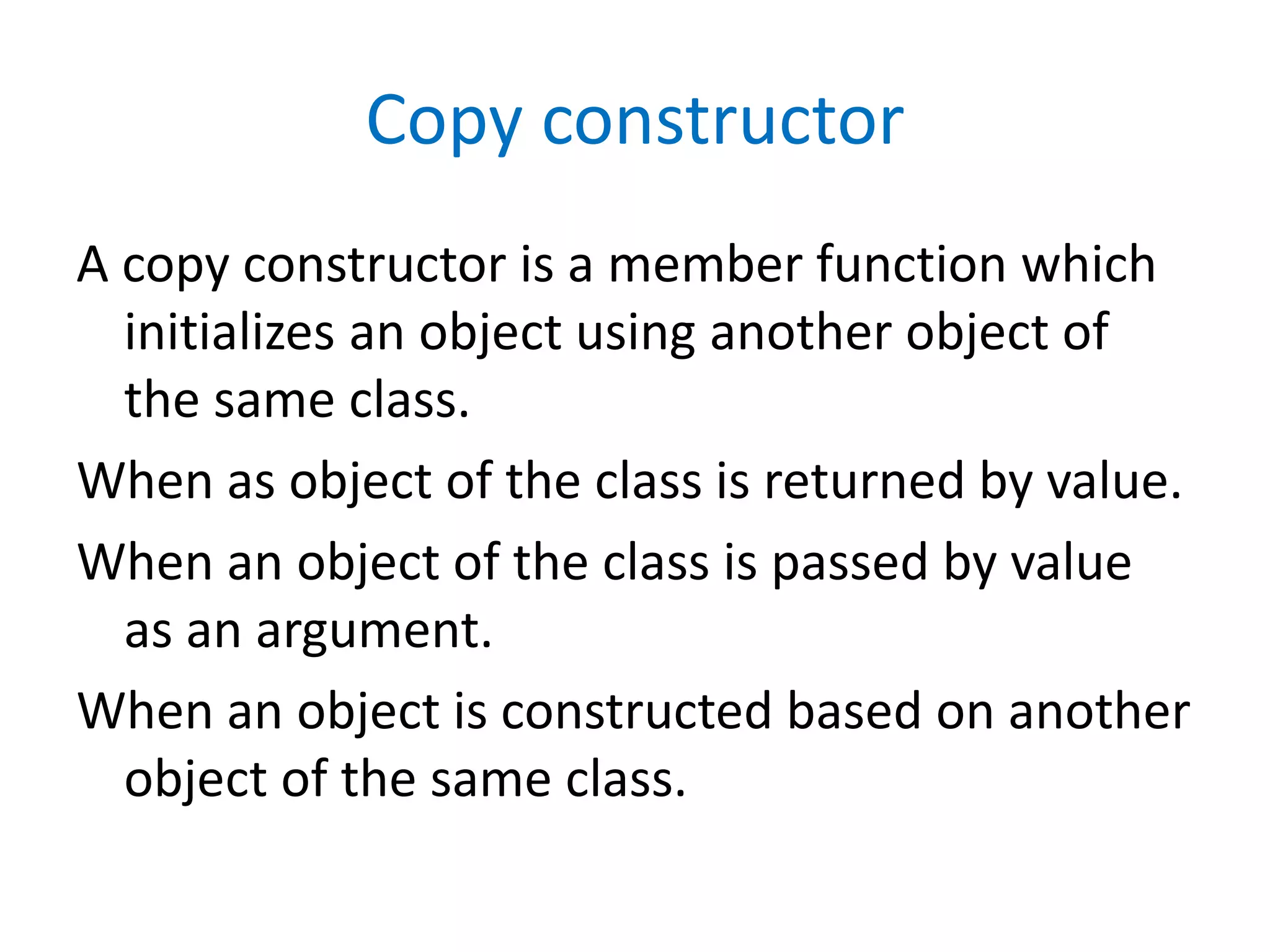 Copy constructor

A copy constructor is a member function which initializes an object using another object of the same class.

When as object of the class is returned by value.

When an object of the class is passed by value as an argument.

When an object is constructed based on another object of the same class.